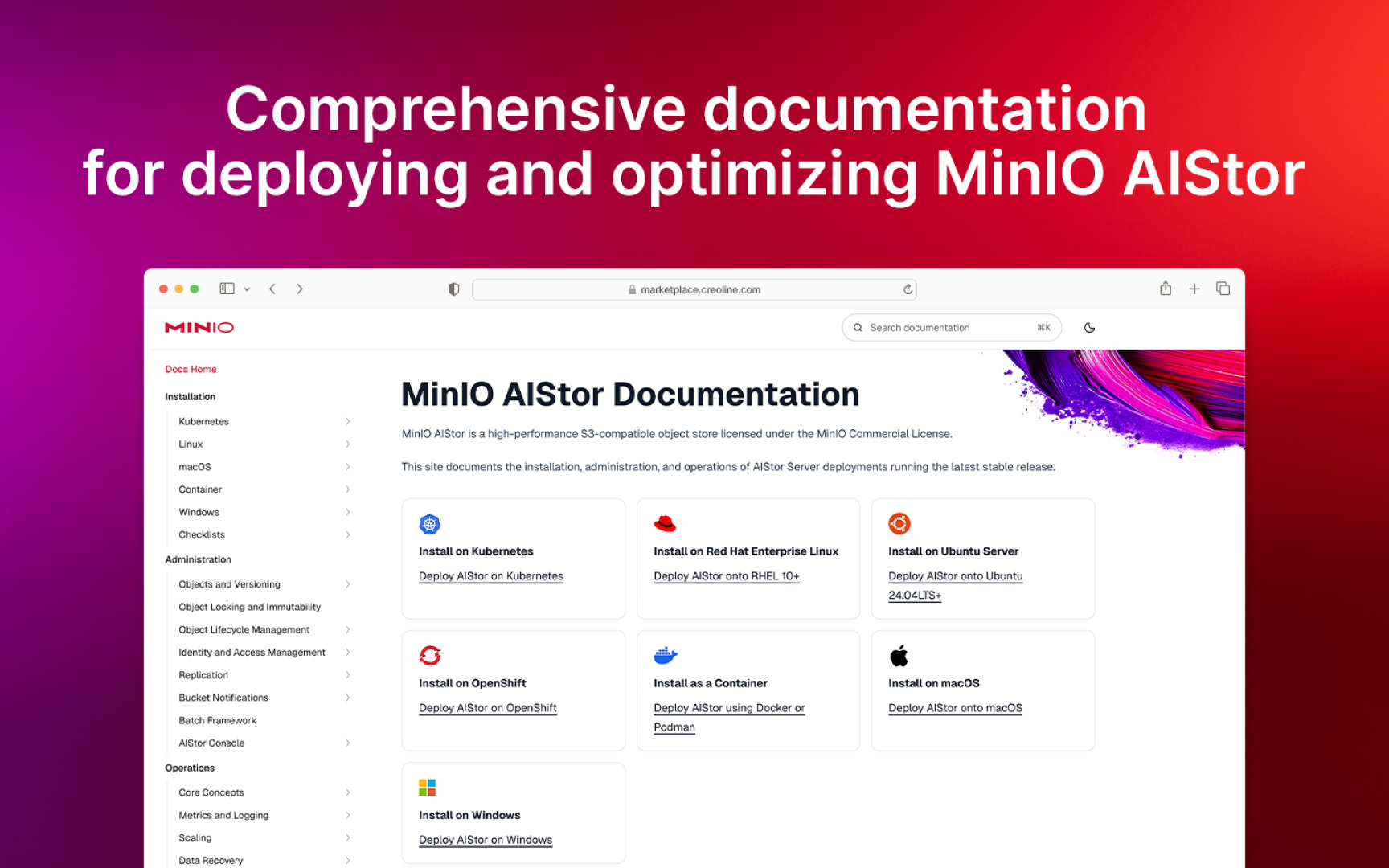 Comprehensive documentation for deploying and optimizing MinIO AIStor

marketplace.creoline.com

MINIO

Search documentation ⌘K

Docs Home

Installation

Kubernetes

Linux

macOS

Container

Windows

Checklists

Administration

Objects and Versioning

Object Locking and Immutability

Object Lifecycle Management

Identity and Access Management

Replication

Bucket Notifications

Batch Framework

AIStor Console

Operations

Core Concepts

Metrics and Logging

Scaling

Data Recovery

MinIO AIStor Documentation

MinIO AIStor is a high-performance S3-compatible object store licensed under the MinIO Commercial License.

This site documents the installation, administration, and operations of AIStor Server deployments running the latest stable release.

Install on Kubernetes

Deploy AIStor on Kubernetes

Install on Red Hat Enterprise Linux

Deploy AIStor onto RHEL 10+

Install on Ubuntu Server

Deploy AIStor onto Ubuntu 24.04LTS+

Install on OpenShift

Deploy AIStor on OpenShift

Install as a Container

Deploy AIStor using Docker or Podman

Install on macOS

Deploy AIStor onto macOS

Install on Windows

Deploy AIStor on Windows